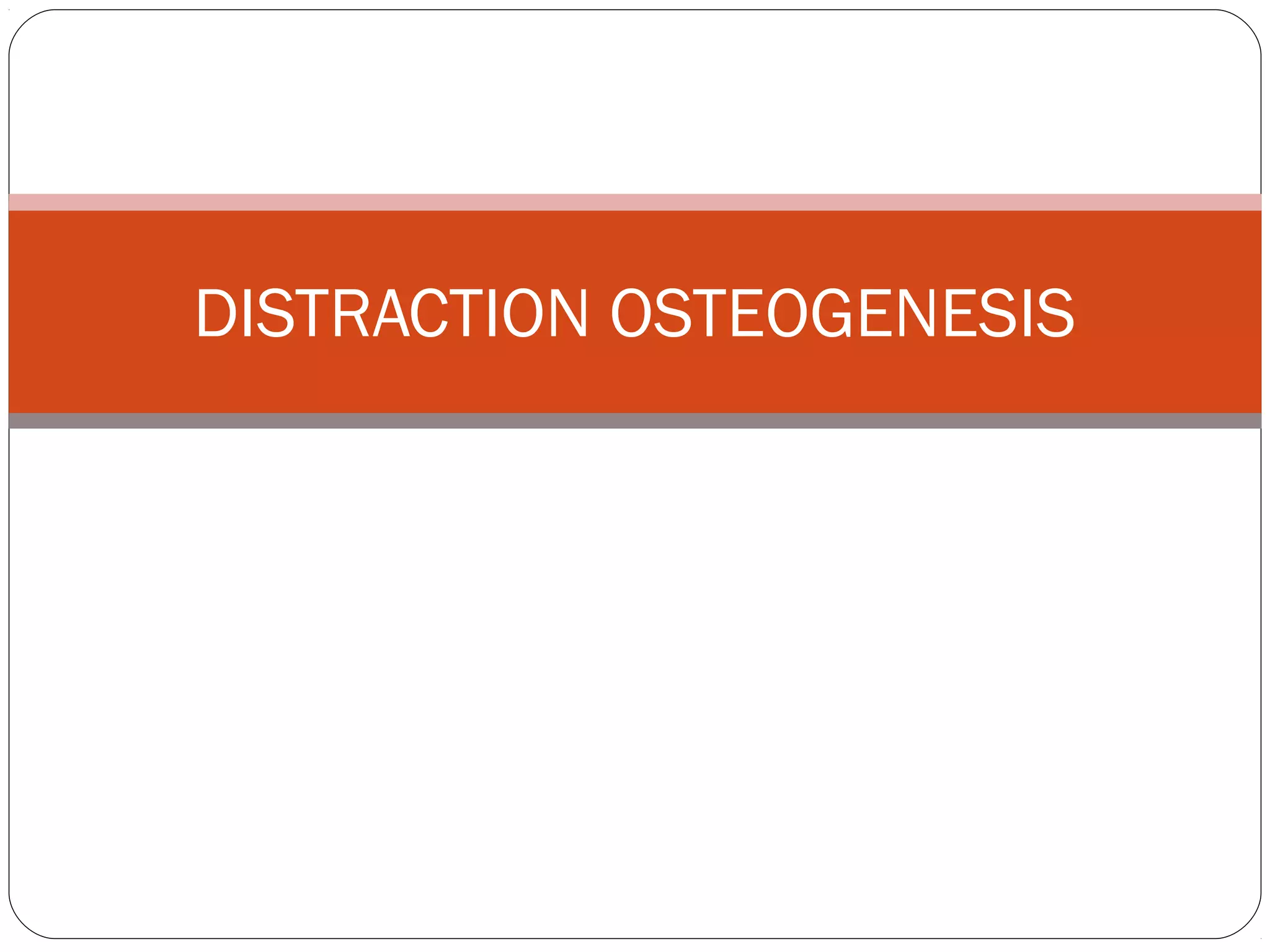 DISTRACTION OSTEOGENESIS